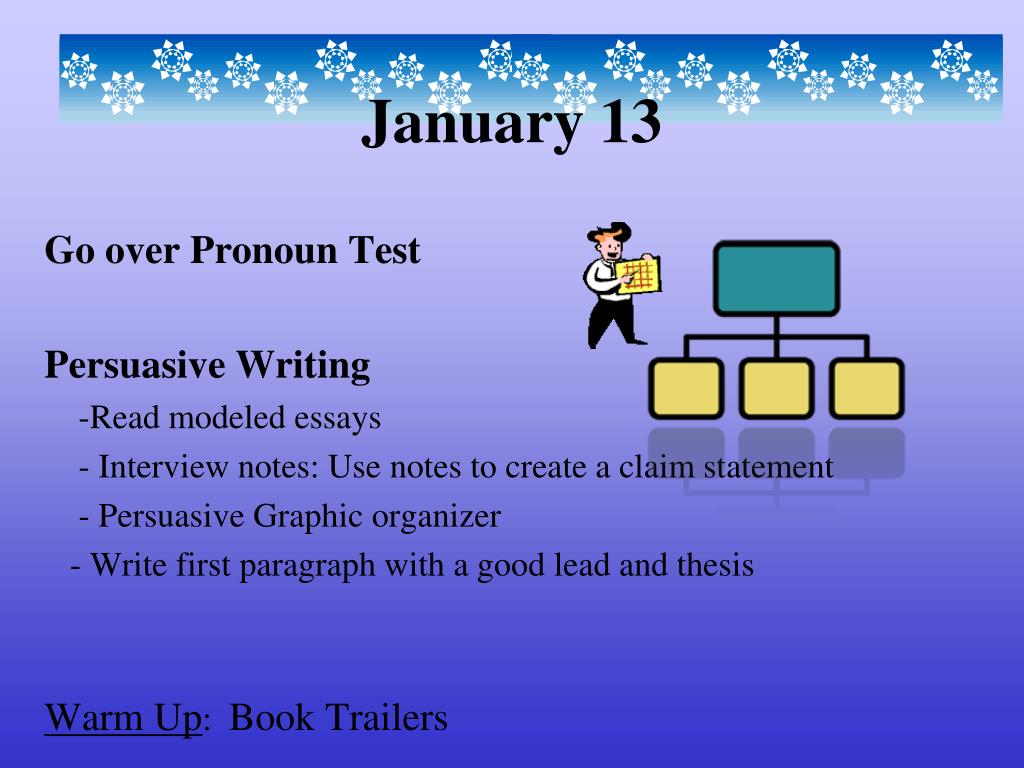 January 13

Go over Pronoun Test

Persuasive Writing

-Read modeled essays

- Interview notes: Use notes to create a claim statement

- Persuasive Graphic organizer

- Write first paragraph with a good lead and thesis

Warm Up: Book Trailers